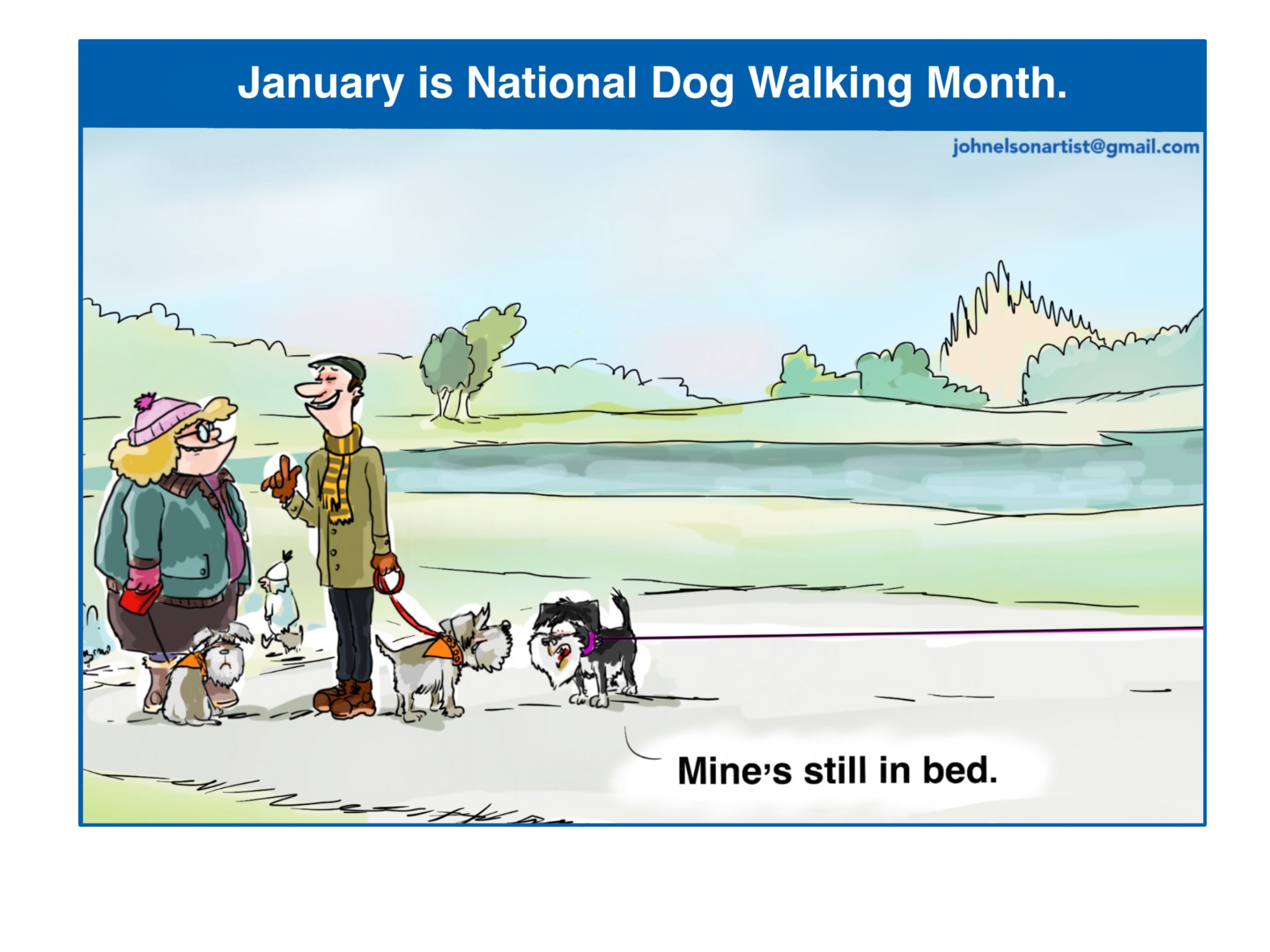 January is National Dog Walking Month.

johnelsonartist@gmail.com

Mine's still in bed.